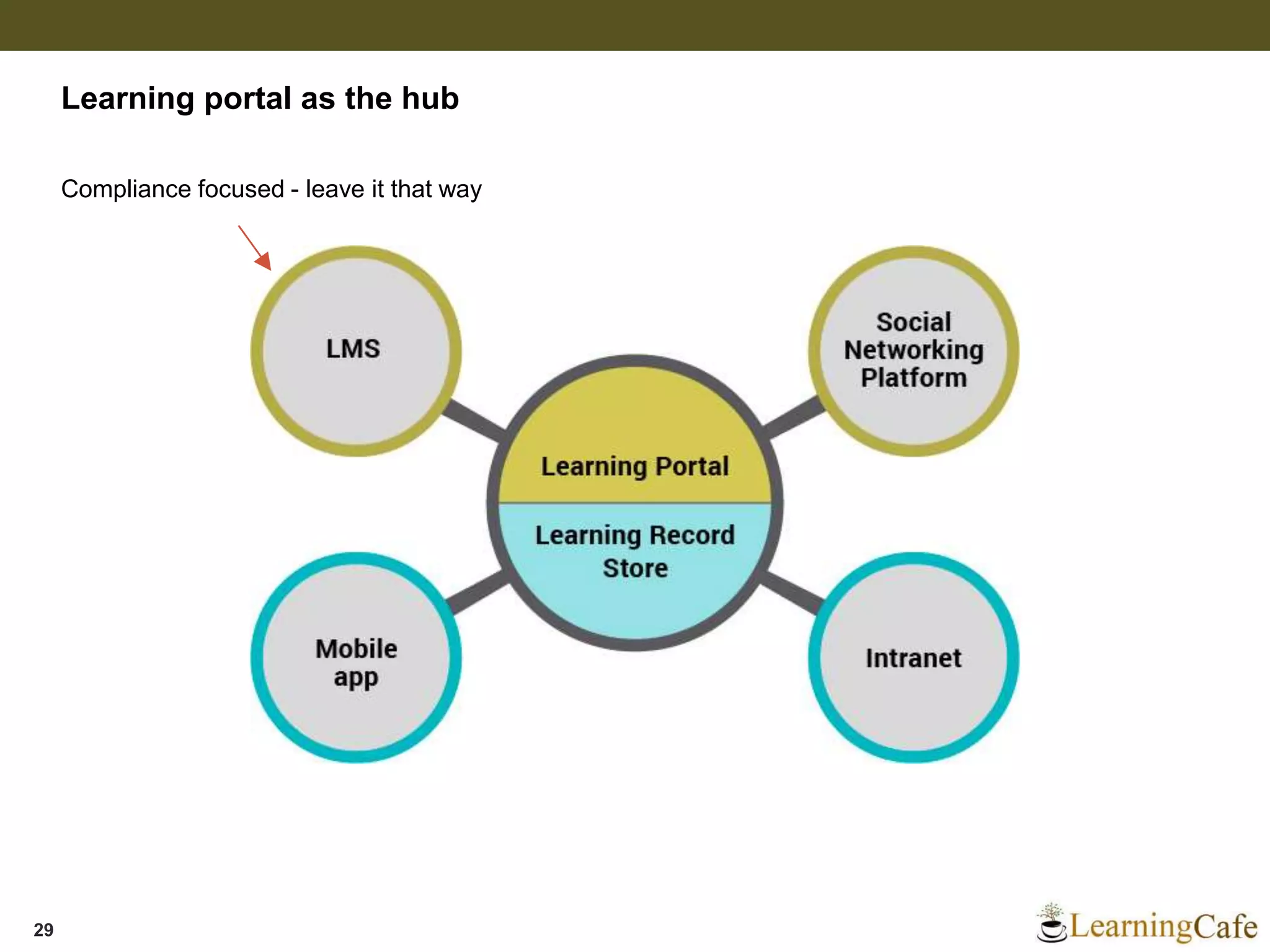 Learning portal as the hub

Compliance focused - leave it that way

LMS

Social Networking Platform

Learning Portal

Learning Record Store

Mobile app

Intranet

29

LearningCafe